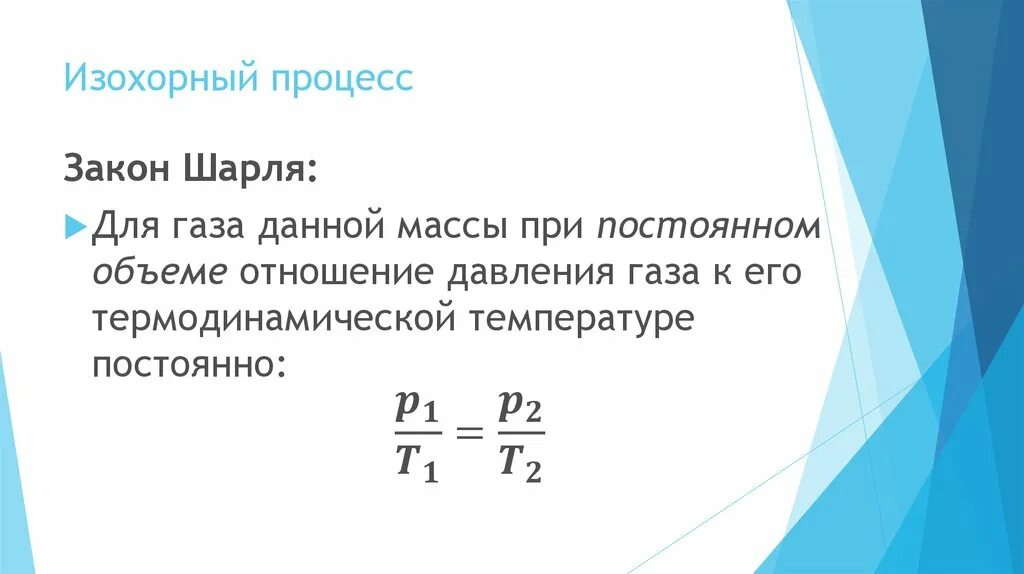 Изохорный процесс

Закон Шарля:

Для газа данной массы при постоянном объеме отношение давления газа к его термодинамической температуре постоянно:

$\frac{p_1}{T_1} = \frac{p_2}{T_2}$